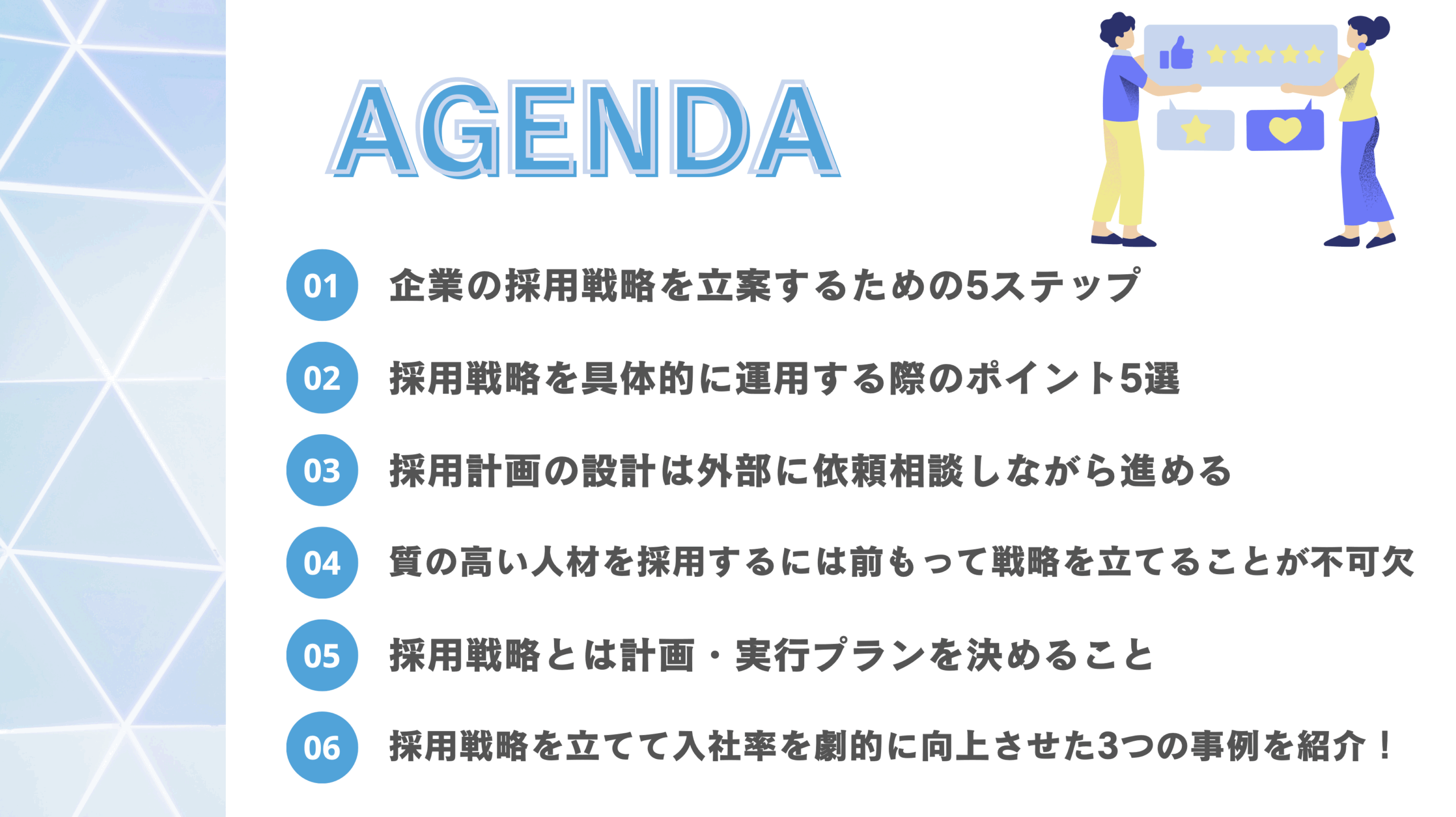 AGENDA

01 企業の採用戦略を立案するための5ステップ

02 採用戦略を具体的に運用する際のポイント5選

03 採用計画の設計は外部に依頼相談しながら進める

04 質の高い人材を採用するには前もって戦略を立てることが不可欠

05 採用戦略とは計画・実行プランを決めること

06 採用戦略を立てて入社率を劇的に向上させた3つの事例を紹介！